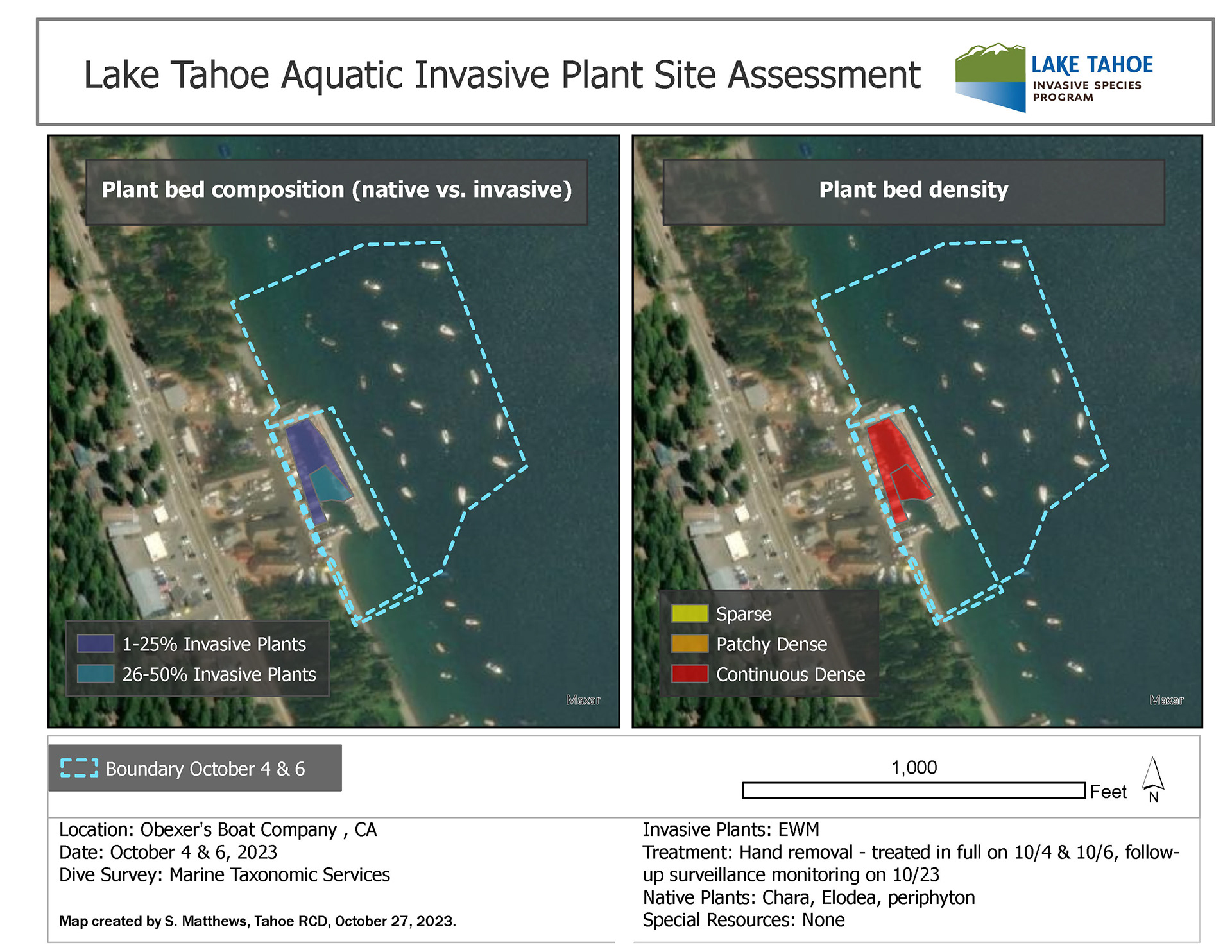 Lake Tahoe Aquatic Invasive Plant Site Assessment

LAKE TAHOE
INVASIVE SPECIES PROGRAM

Plant bed composition (native vs. invasive)

1-25% Invasive Plants
26-50% Invasive Plants

Maxar

Plant bed density

Sparse
Patchy Dense
Continuous Dense

Maxar

Boundary October 4 & 6

1,000
Feet
N

Location: Obexer's Boat Company , CA
Date: October 4 & 6, 2023
Dive Survey: Marine Taxonomic Services

Map created by S. Matthews, Tahoe RCD, October 27, 2023.

Invasive Plants: EWM
Treatment: Hand removal - treated in full on 10/4 & 10/6, follow-up surveillance monitoring on 10/23
Native Plants: Chara, Elodea, periphyton
Special Resources: None